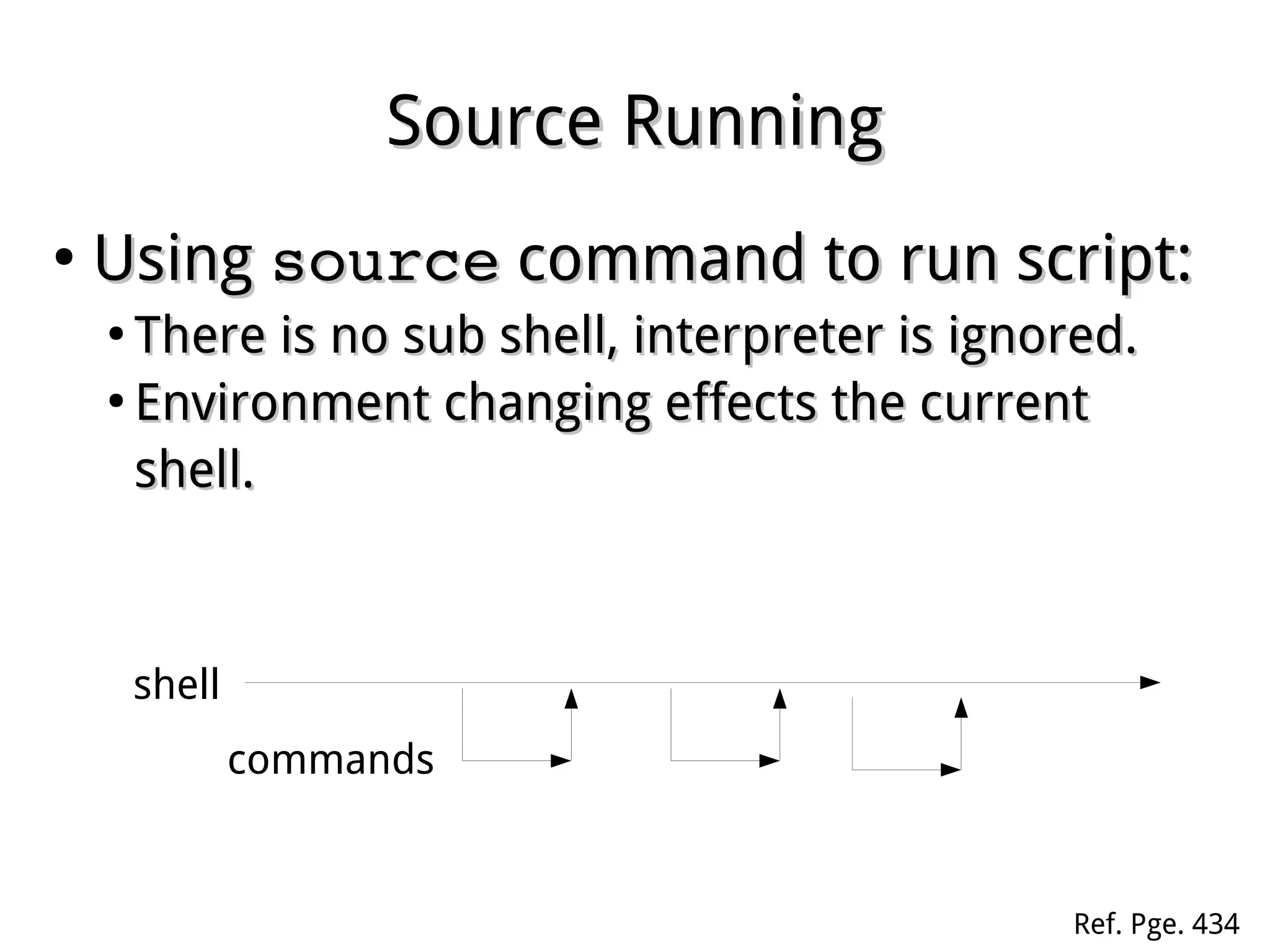 Source Running

• Using source command to run script:
  • There is no sub shell, interpreter is ignored.
  • Environment changing effects the current shell.

shell

commands

Ref. Pge. 434